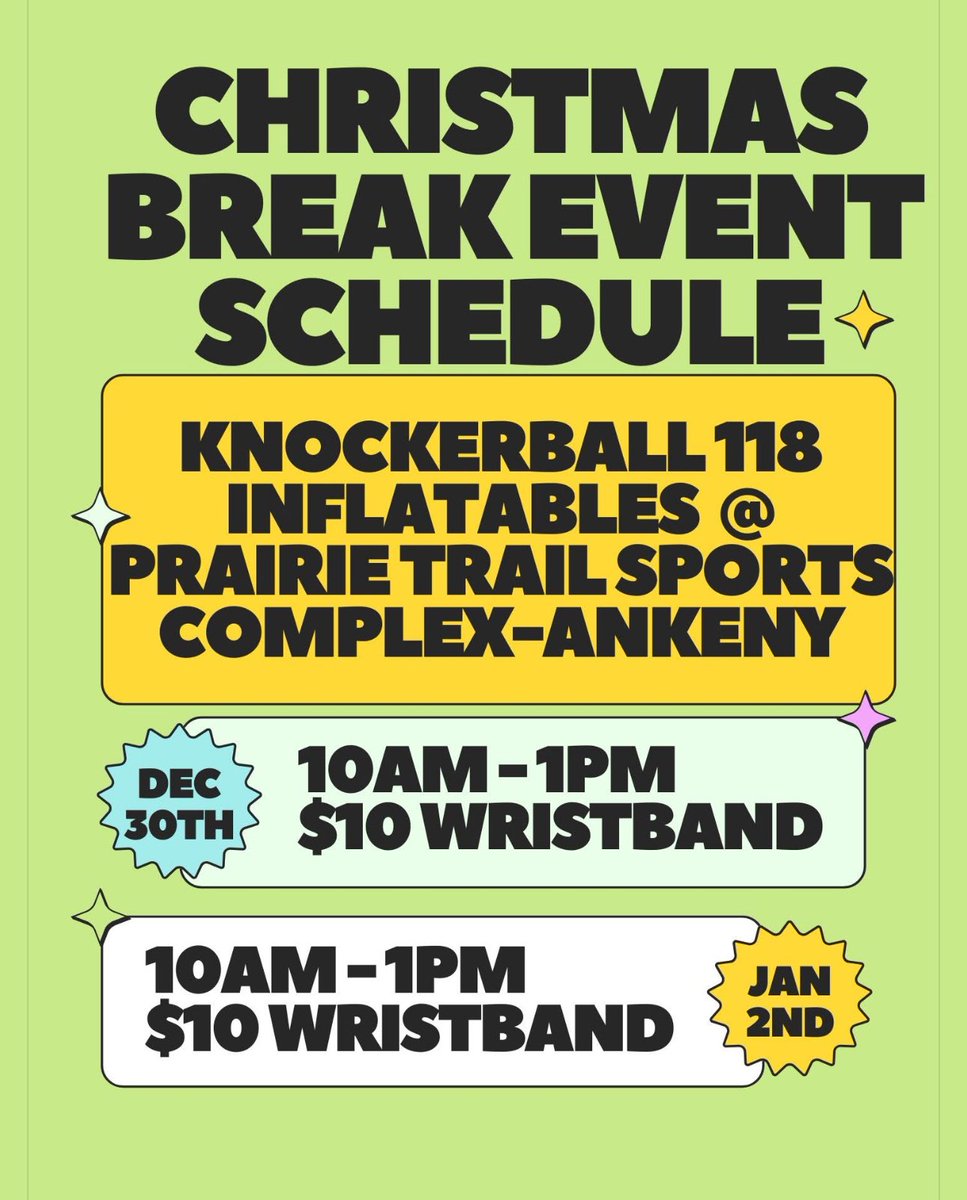 CHRISTMAS BREAK EVENT SCHEDULE

KNOCKERBALL 118 INFLATABLES @ PRAIRIE TRAIL SPORTS COMPLEX-ANKENY

DEC 30TH

10AM - 1PM
$10 WRISTBAND

10AM - 1PM
$10 WRISTBAND

JAN 2ND